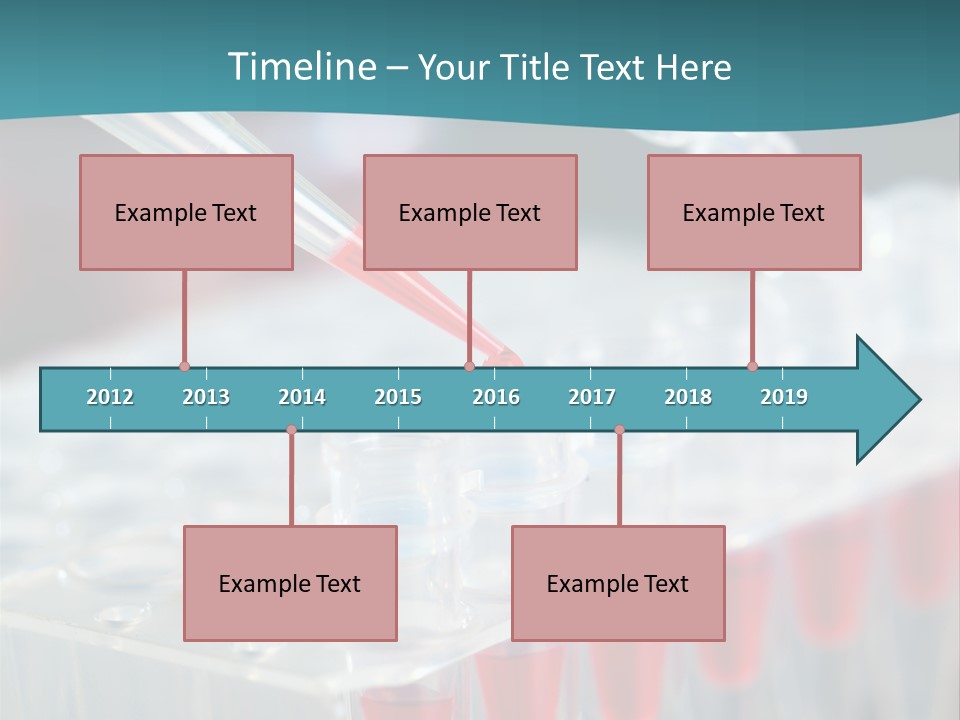 Timeline – Your Title Text Here

Example Text

Example Text

Example Text

2012 2013 2014 2015 2016 2017 2018 2019

Example Text

Example Text